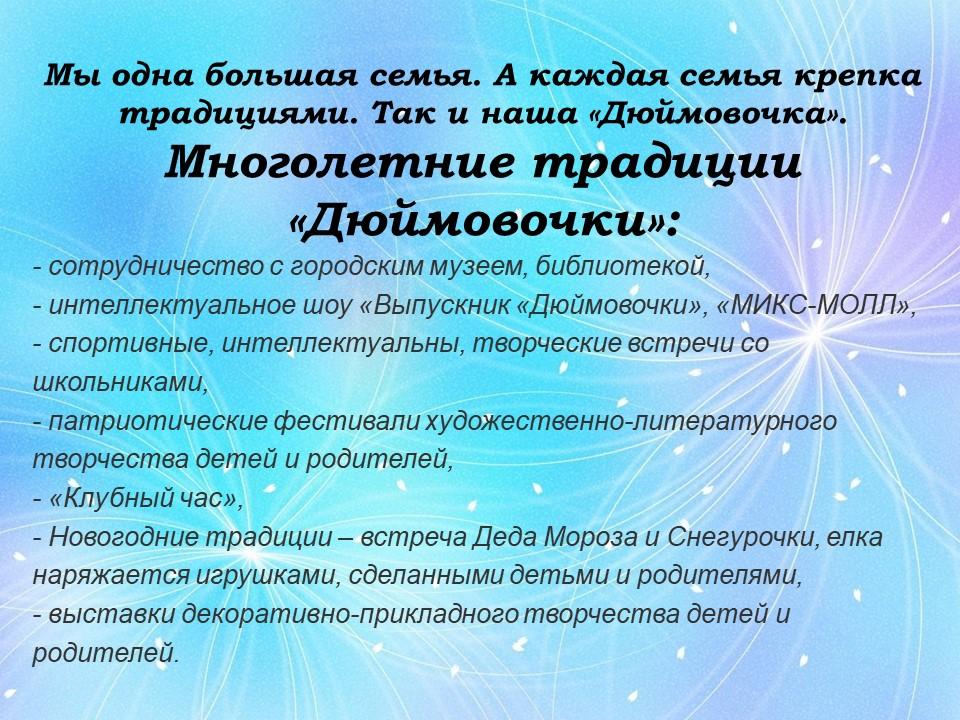 Мы одна большая семья. А каждая семья крепка традициями. Так и наша «Дюймовочка».

Многолетние традиции «Дюймовочки»:

- сотрудничество с городским музеем, библиотекой,
- интеллектуальное шоу «Выпускник «Дюймовочки», «МИКС-МОЛЛ»,
- спортивные, интеллектуальны, творческие встречи со школьниками,
- патриотические фестивали художественно-литературного творчества детей и родителей,
- «Клубный час»,
- Новогодние традиции – встреча Деда Мороза и Снегурочки, елка наряжается игрушками, сделанными детьми и родителями,
- выставки декоративно-прикладного творчества детей и родителей.